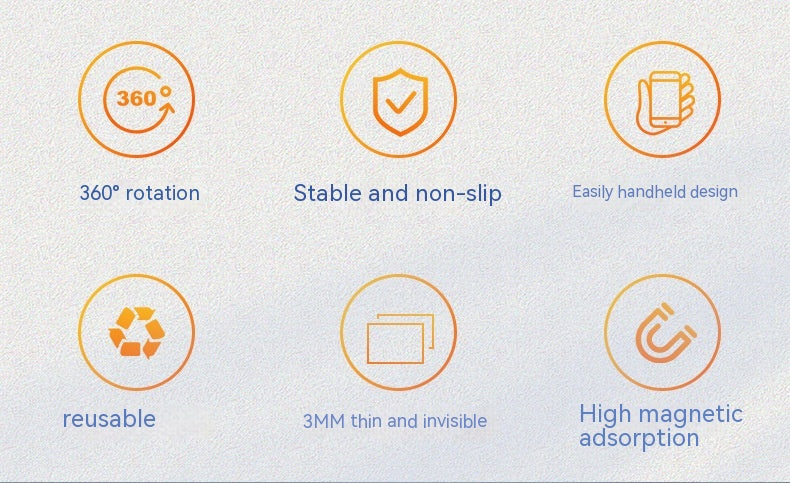 360°

360° rotation

Stable and non-slip

Easily handheld design

reusable

3MM thin and invisible

High magnetic adsorption